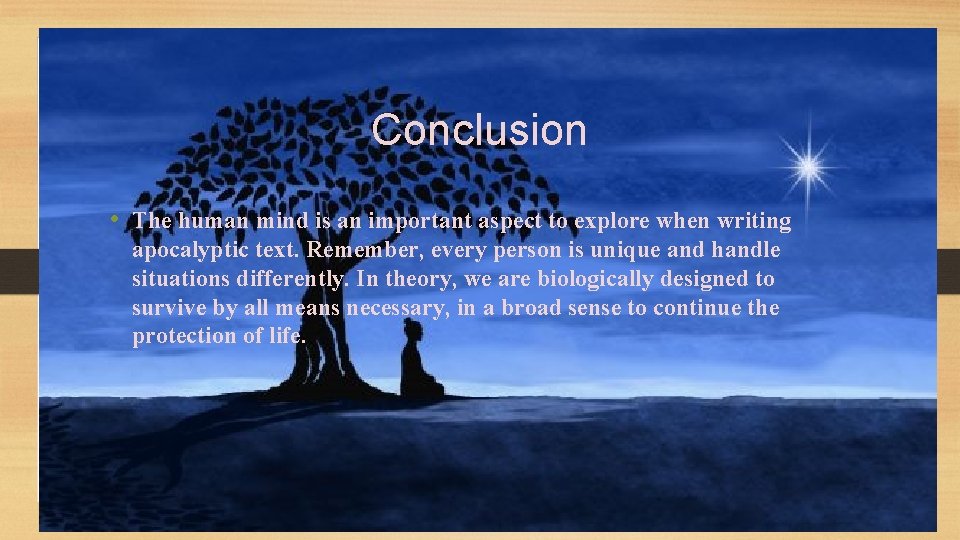 Conclusion

• The human mind is an important aspect to explore when writing apocalyptic text. Remember, every person is unique and handle situations differently. In theory, we are biologically designed to survive by all means necessary, in a broad sense to continue the protection of life.